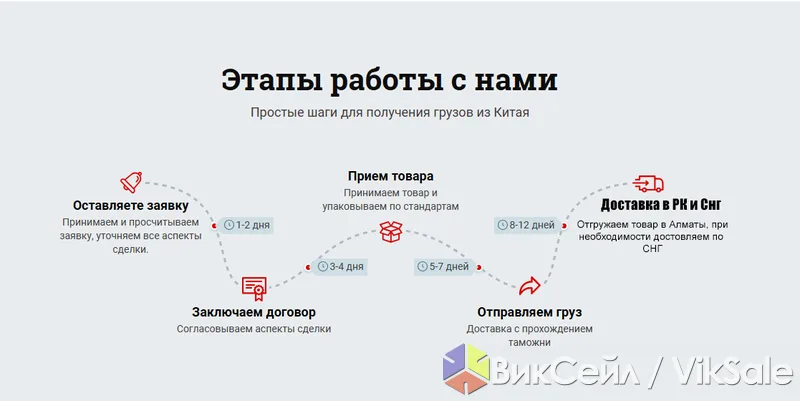 Этапы работы с нами

Простые шаги для получения грузов из Китая

Оставляете заявку

Принимаем и просчитываем заявку, уточняем все аспекты сделки.

1-2 дня

Заключаем договор

Согласовываем аспекты сделки

3-4 дня

Прием товара

Принимаем товар и упаковываем по стандартам

5-7 дней

Отправляем груз

Доставка с прохождением таможни

8-12 дней

Доставка в РК и Снг

Отгружаем товар в Алматы, при необходимости достовляем по СНГ

ВикСейл / VikSale